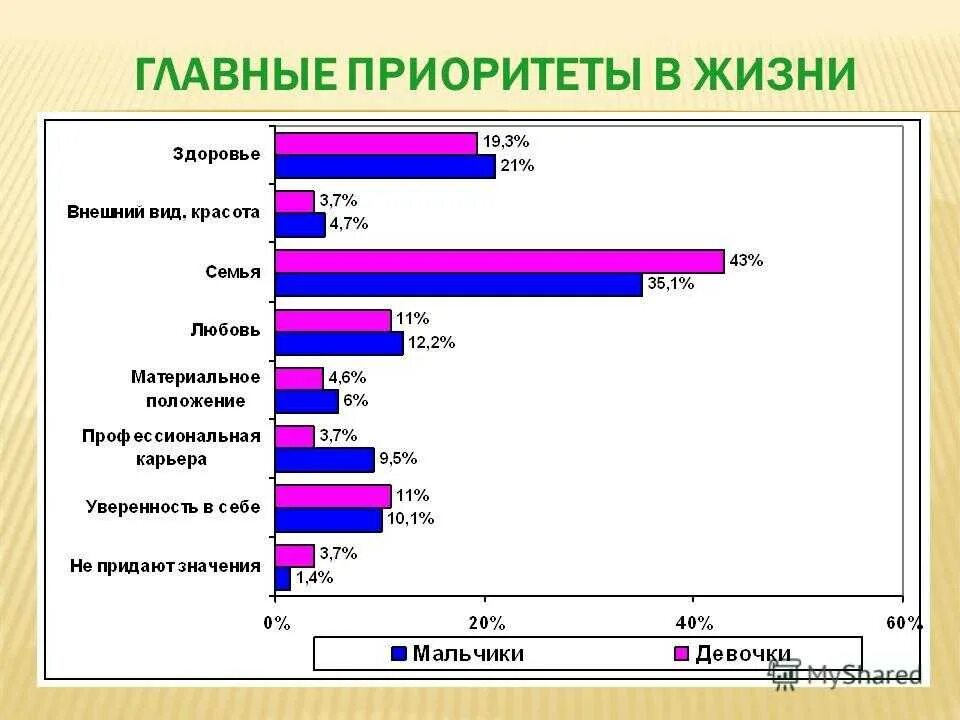 ГЛАВНЫЕ ПРИОРИТЕТЫ В ЖИЗНИ

Здоровье
19,3%
21%

Внешний вид, красота
3,7%
4,7%

Семья
43%
35,1%

Любовь
11%
12,2%

Материальное положение
4,6%
6%

Профессиональная карьера
3,7%
9,5%

Уверенность в себе
11%
10,1%

Не придают значения
3,7%
1,4%

0%
20%
40%
60%

Мальчики
Девочки

MyShared